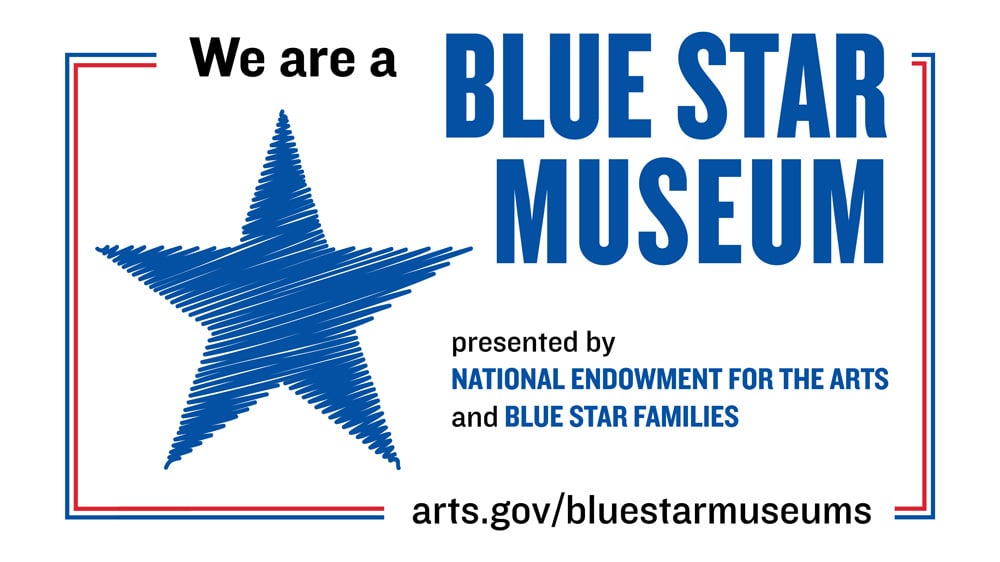 We are a BLUE STAR MUSEUM

presented by
NATIONAL ENDOWMENT FOR THE ARTS
and BLUE STAR FAMILIES

arts.gov/bluestarmuseums